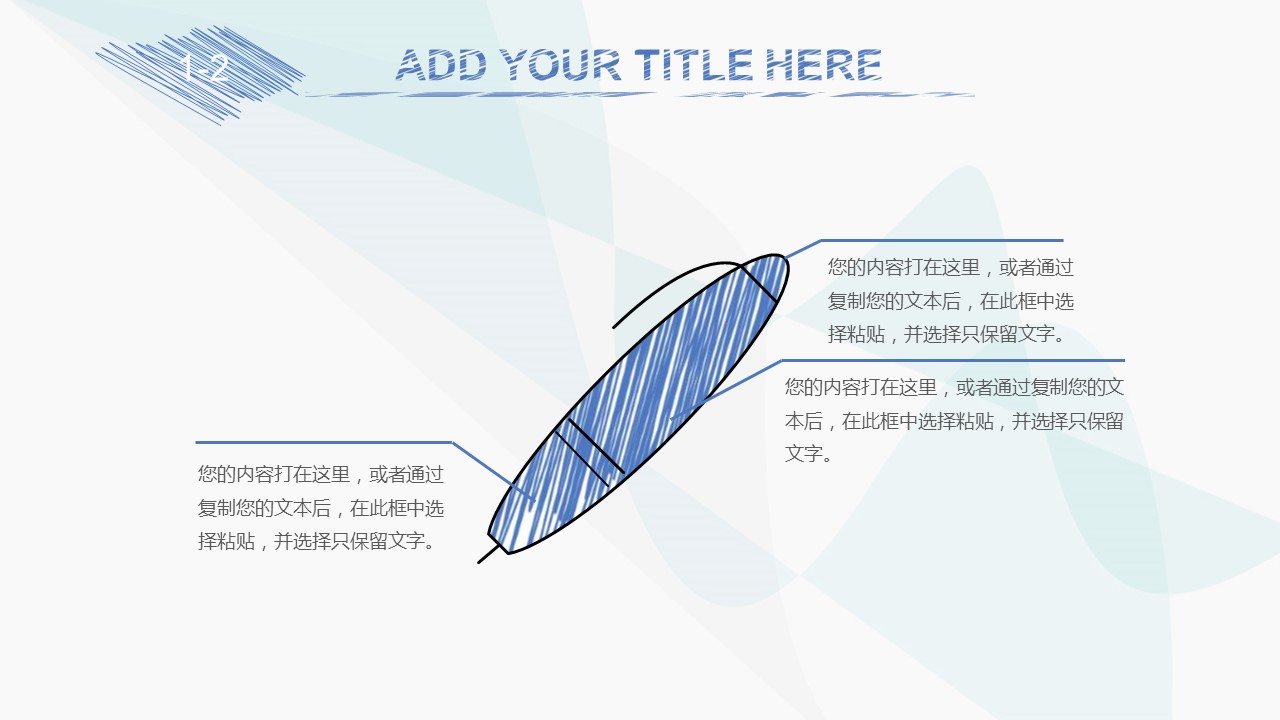 1-2

ADD YOUR TITLE HERE

您的内容打在这里，或者通过复制您的文本后，在此框中选择粘贴，并选择只保留文字。

您的内容打在这里，或者通过复制您的文本后，在此框中选择粘贴，并选择只保留文字。

您的内容打在这里，或者通过复制您的文本后，在此框中选择粘贴，并选择只保留文字。